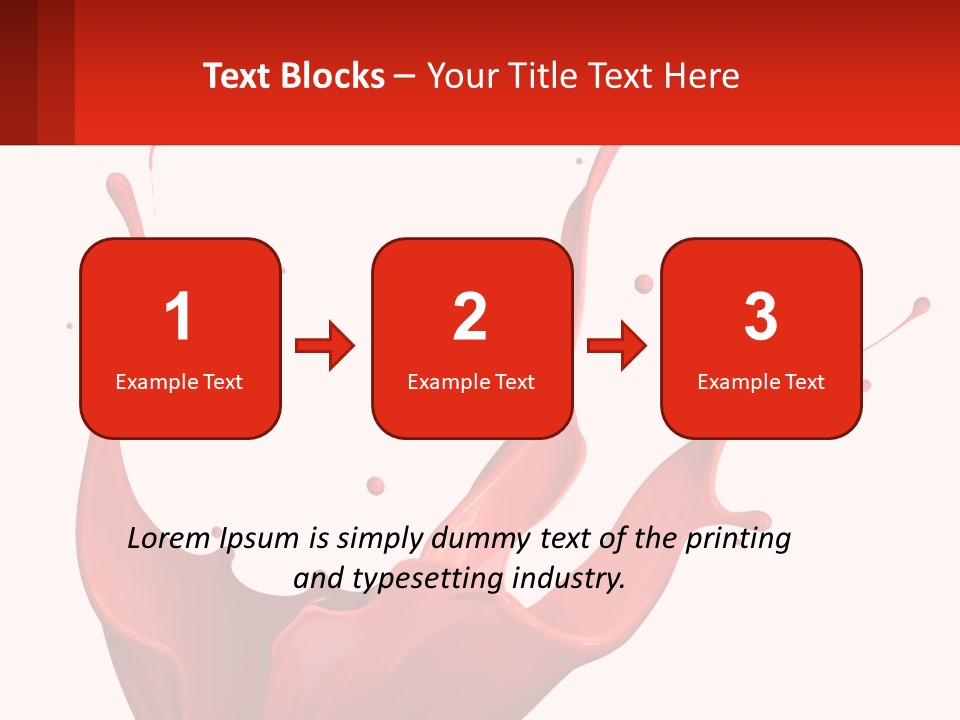 Text Blocks – Your Title Text Here

1
Example Text

2
Example Text

3
Example Text

Lorem Ipsum is simply dummy text of the printing and typesetting industry.